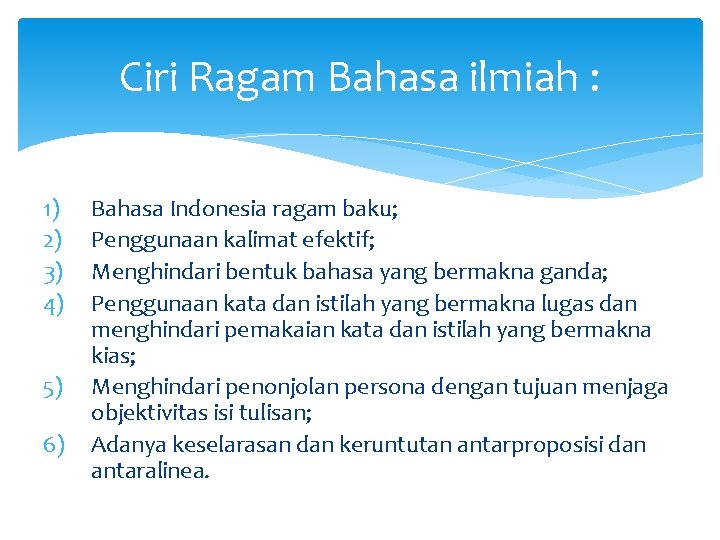 Ciri Ragam Bahasa ilmiah :

1) Bahasa Indonesia ragam baku;
2) Penggunaan kalimat efektif;
3) Menghindari bentuk bahasa yang bermakna ganda;
4) Penggunaan kata dan istilah yang bermakna lugas dan menghindari pemakaian kata dan istilah yang bermakna kias;
5) Menghindari penonjolan persona dengan tujuan menjaga objektivitas isi tulisan;
6) Adanya keselarasan dan keruntutan antarproposisi dan antaralinea.